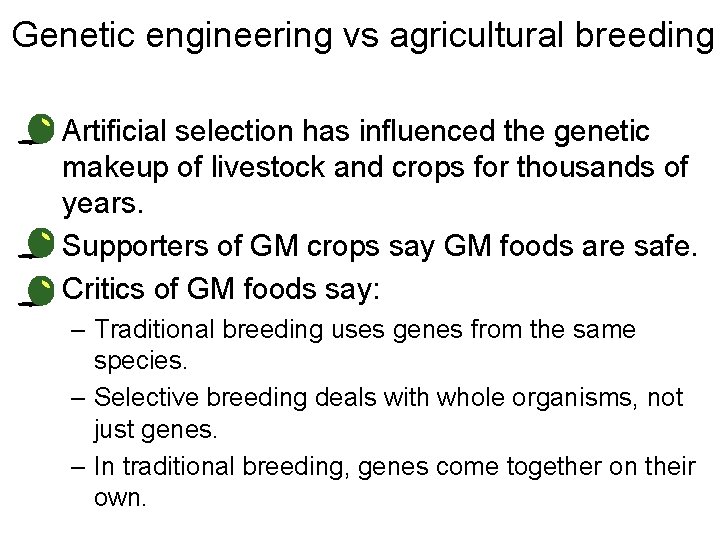 Genetic engineering vs agricultural breeding

Artificial selection has influenced the genetic makeup of livestock and crops for thousands of years.

Supporters of GM crops say GM foods are safe.

Critics of GM foods say:

– Traditional breeding uses genes from the same species.

– Selective breeding deals with whole organisms, not just genes.

– In traditional breeding, genes come together on their own.